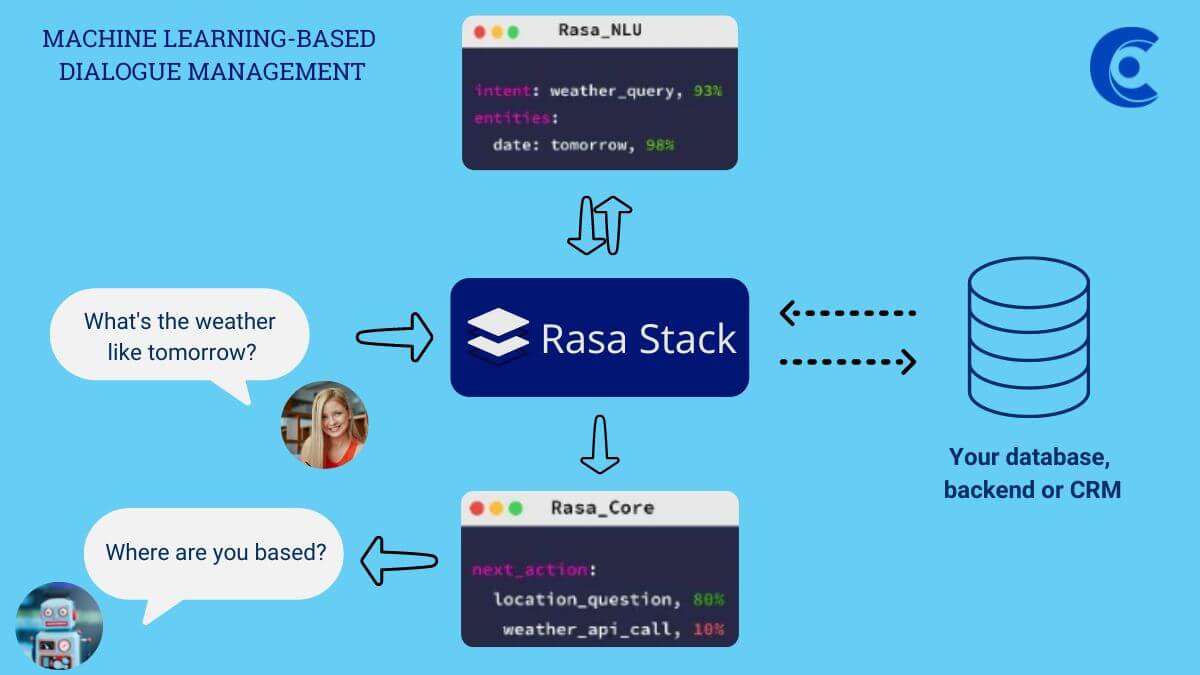 MACHINE LEARNING-BASED DIALOGUE MANAGEMENT

Rasa_NLU

intent: weather_query, 93%
entities:
date: tomorrow, 98%

What's the weather like tomorrow?

Rasa Stack

Your database, backend or CRM

Rasa_Core

next_action:
location_question, 80%
weather_api_call, 10%

Where are you based?